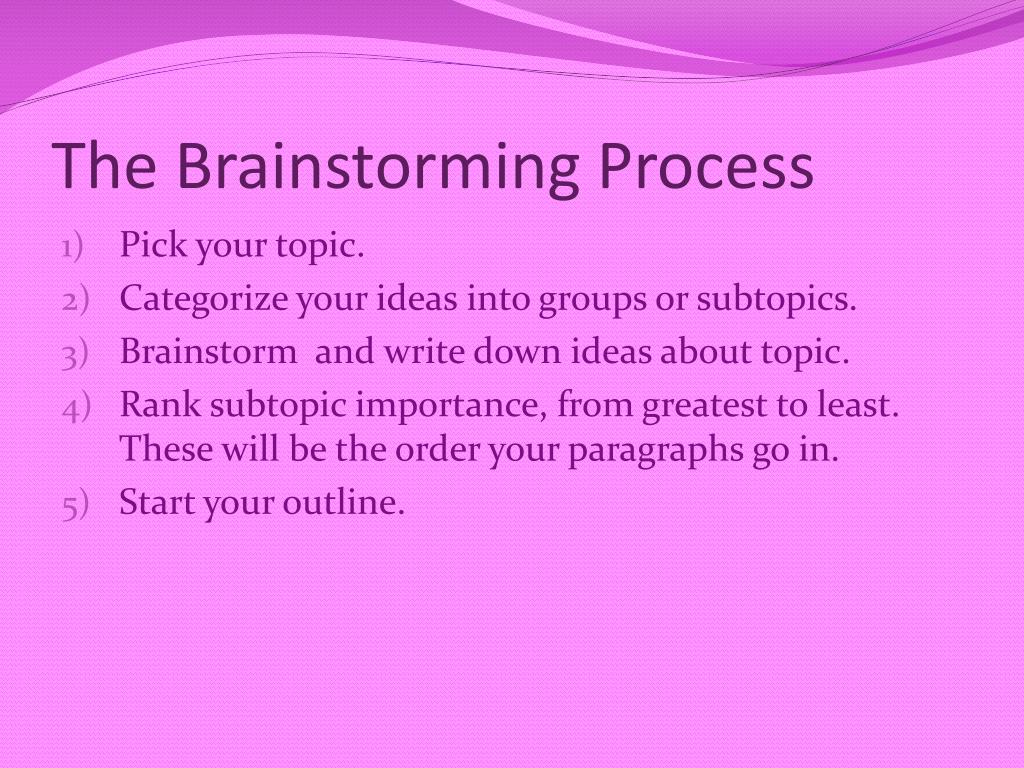 The Brainstorming Process

1) Pick your topic.
2) Categorize your ideas into groups or subtopics.
3) Brainstorm  and write down ideas about topic.
4) Rank subtopic importance, from greatest to least. These will be the order your paragraphs go in.
5) Start your outline.